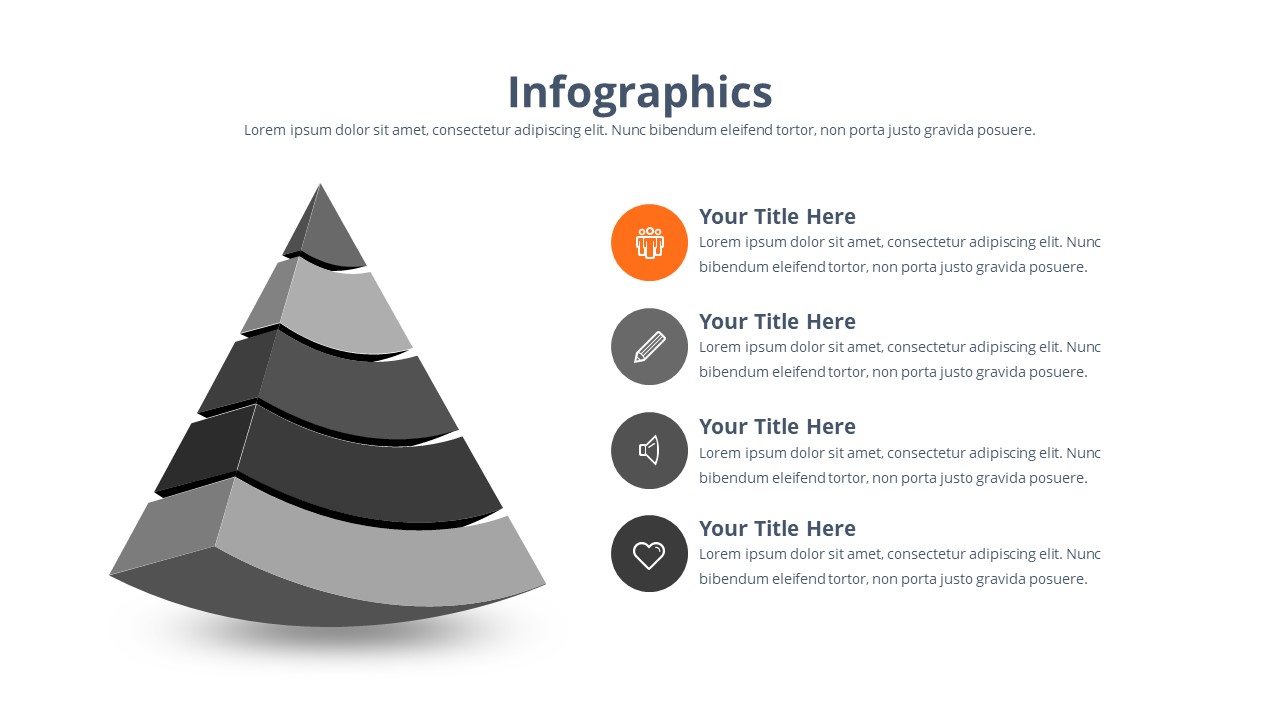 Infographics

Lorem ipsum dolor sit amet, consectetur adipiscing elit. Nunc bibendum eleifend tortor, non porta justo gravida posuere.

Your Title Here
Lorem ipsum dolor sit amet, consectetur adipiscing elit. Nunc bibendum eleifend tortor, non porta justo gravida posuere.

Your Title Here
Lorem ipsum dolor sit amet, consectetur adipiscing elit. Nunc bibendum eleifend tortor, non porta justo gravida posuere.

Your Title Here
Lorem ipsum dolor sit amet, consectetur adipiscing elit. Nunc bibendum eleifend tortor, non porta justo gravida posuere.

Your Title Here
Lorem ipsum dolor sit amet, consectetur adipiscing elit. Nunc bibendum eleifend tortor, non porta justo gravida posuere.